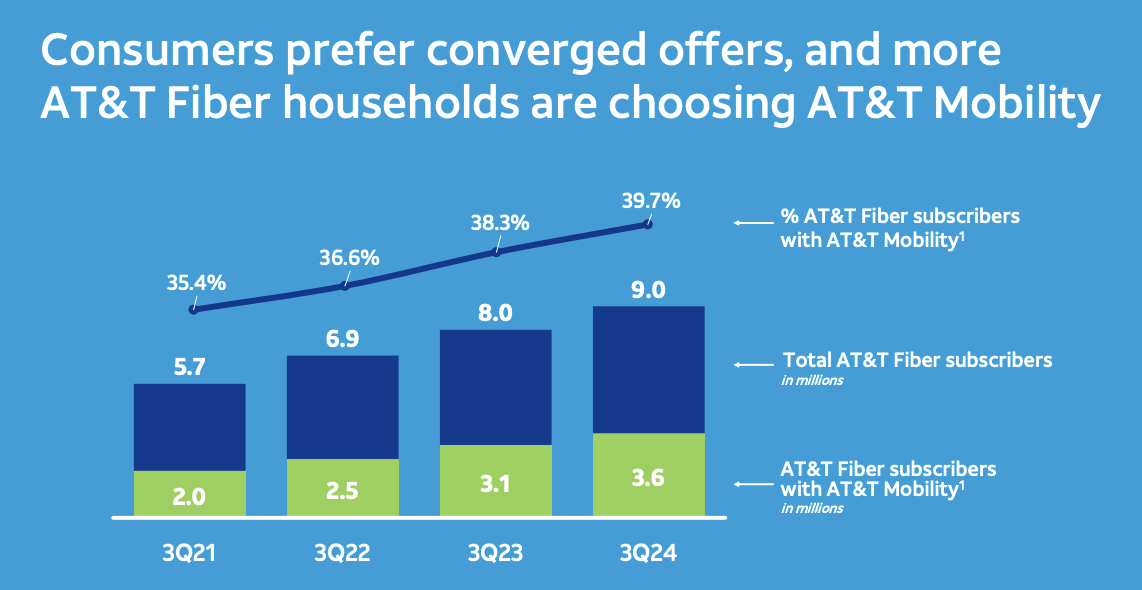 Consumers prefer converged offers, and more AT&T Fiber households are choosing AT&T Mobility

35.4%
36.6%
38.3%
39.7%

% AT&T Fiber subscribers with AT&T Mobility$^1$

5.7
6.9
8.0
9.0

Total AT&T Fiber subscribers
in millions

2.0
2.5
3.1
3.6

AT&T Fiber subscribers with AT&T Mobility$^1$
in millions

3Q21
3Q22
3Q23
3Q24